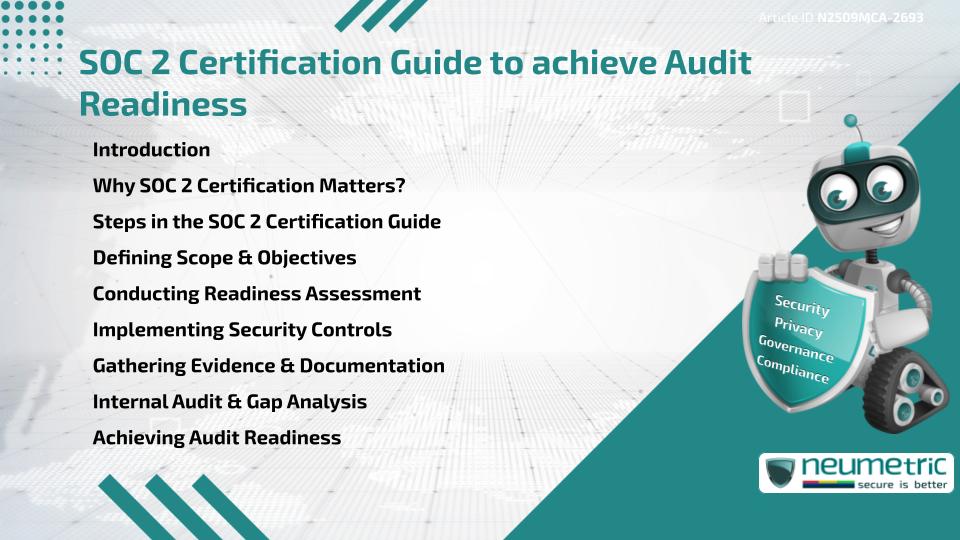 Article ID N2509MCA-2693

SOC 2 Certification Guide to achieve Audit Readiness

Introduction

Why SOC 2 Certification Matters?

Steps in the SOC 2 Certification Guide

Defining Scope & Objectives

Conducting Readiness Assessment

Implementing Security Controls

Gathering Evidence & Documentation

Internal Audit & Gap Analysis

Achieving Audit Readiness

Security
Privacy
Governance
Compliance

neumetric
secure is better